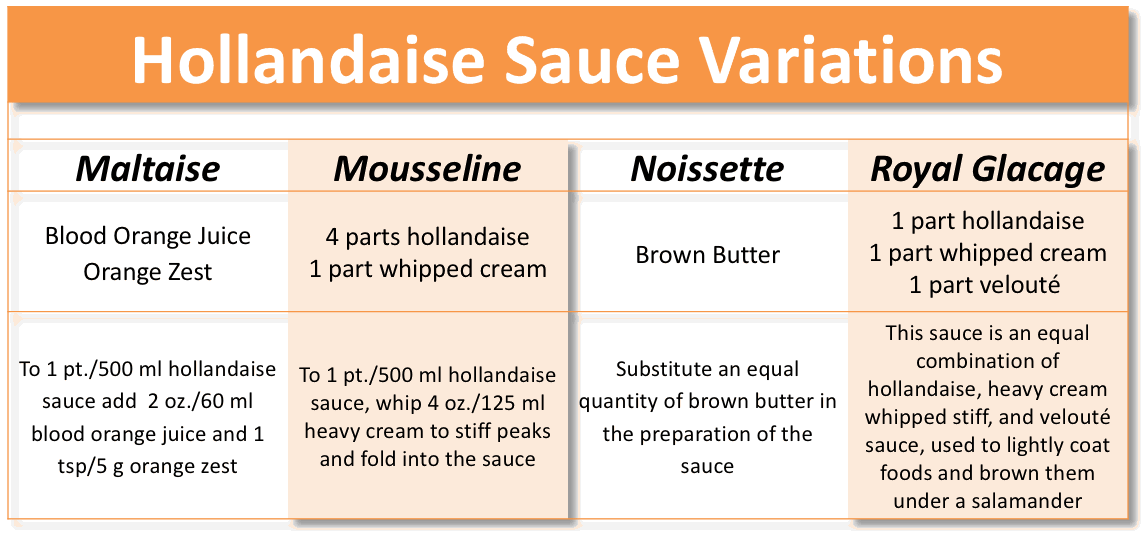 Hollandaise Sauce Variations

| Maltaise | Mousseline | Noissette | Royal Glacage |
|---|---|---|---|
| Blood Orange Juice Orange Zest | 4 parts hollandaise 1 part whipped cream | Brown Butter | 1 part hollandaise 1 part whipped cream 1 part velouté |
| To 1 pt./500 ml hollandaise sauce add 2 oz./60 ml blood orange juice and 1 tsp/5 g orange zest | To 1 pt./500 ml hollandaise sauce, whip 4 oz./125 ml heavy cream to stiff peaks and fold into the sauce | Substitute an equal quantity of brown butter in the preparation of the sauce | This sauce is an equal combination of hollandaise, heavy cream whipped stiff, and velouté sauce, used to lightly coat foods and brown them under a salamander |